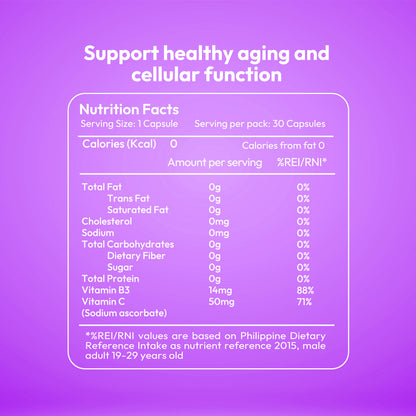 Support healthy aging and cellular function

Nutrition Facts
Serving Size: 1 Capsule Serving per pack: 30 Capsules

Calories (Kcal) 0 Calories from fat 0

| | Amount per serving | %REI/RNI* |
|---|---|---|
| Total Fat | 0g | 0% |
| Trans Fat | 0g | 0% |
| Saturated Fat | 0g | 0% |
| Cholesterol | 0mg | 0% |
| Sodium | 0mg | 0% |
| Total Carbohydrates | 0g | 0% |
| Dietary Fiber | 0g | 0% |
| Sugar | 0g | 0% |
| Total Protein | 0g | 0% |
| Vitamin B3 | 14mg | 88% |
| Vitamin C (Sodium ascorbate) | 50mg | 71% |

*%REI/RNI values are based on Philippine Dietary Reference Intake as nutrient reference 2015, male adult 19-29 years old